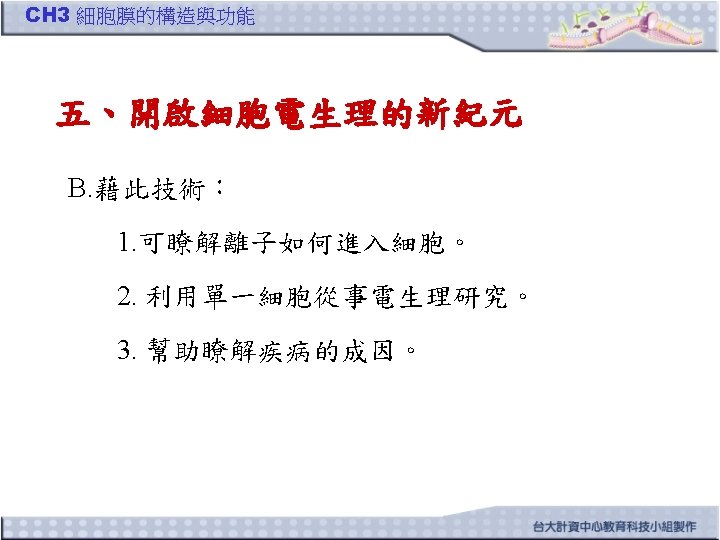 CH3 細胞膜的構造與功能

五、開啟細胞電生理的新紀元

B.藉此技術：

1.可瞭解離子如何進入細胞。

2. 利用單一細胞從事電生理研究。

3. 幫助瞭解疾病的成因。

台大計資中心教育科技小組製作